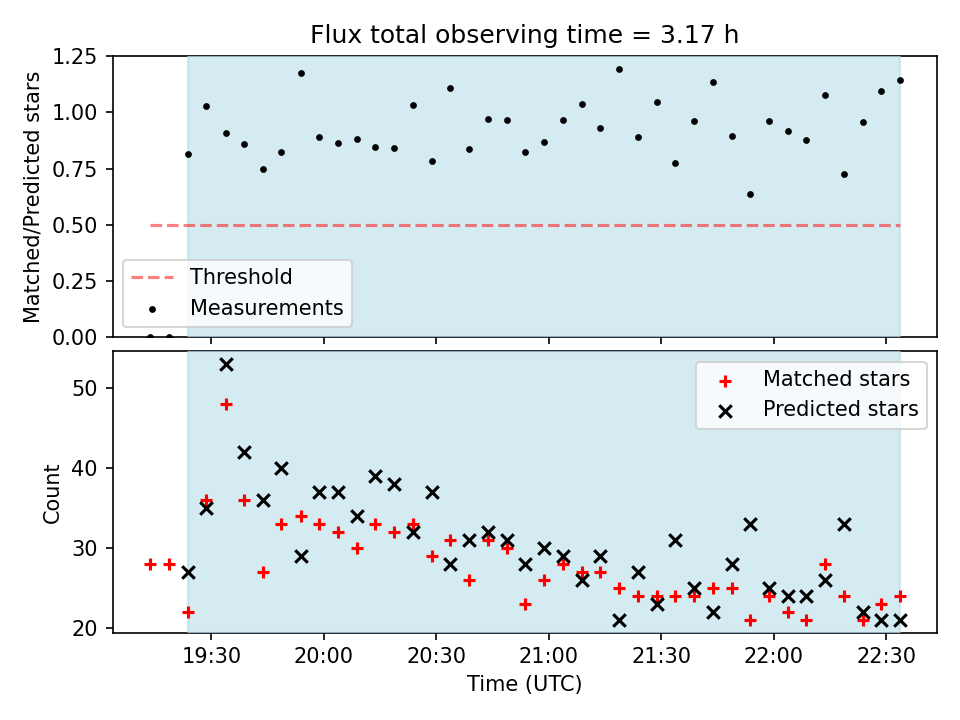 Flux total observing time = 3.17 h

Matched/Predicted stars

1.25
1.00
0.75
0.50
0.25
0.00

Threshold
Measurements

Count

50
40
30
20

Matched stars
Predicted stars

19:30
20:00
20:30
21:00
21:30
22:00
22:30

Time (UTC)